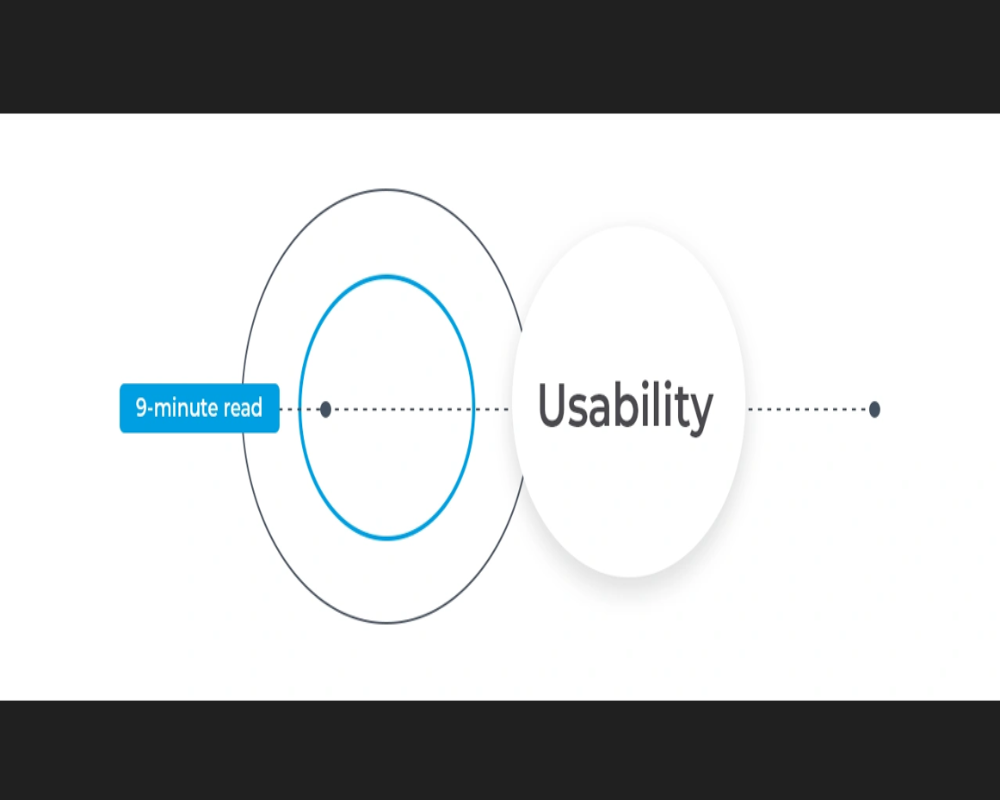 9-minute read

Usability